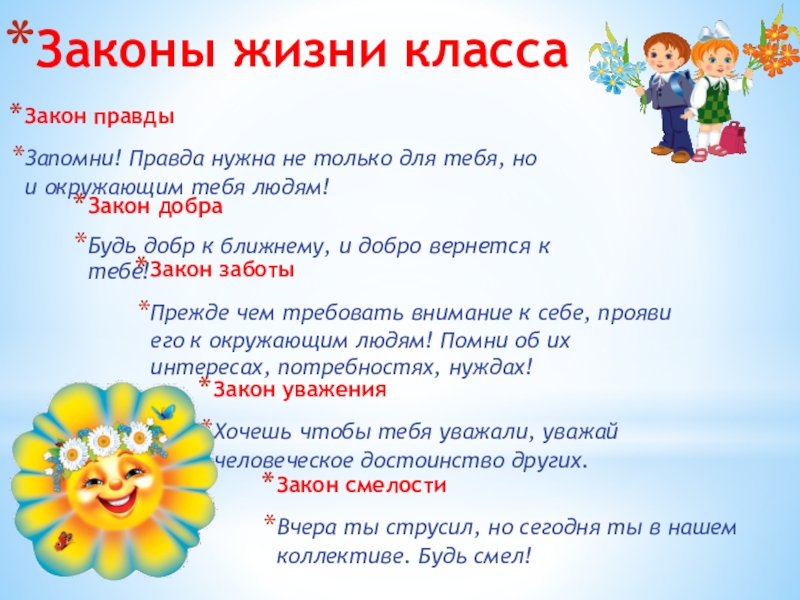 *Законы жизни класса

*Закон правды

*Запомни! Правда нужна не только для тебя, но и окружающим тебя людям!

*Закон добра

*Будь добр к ближнему, и добро вернется к тебе!

*Закон заботы

*Прежде чем требовать внимание к себе, прояви его к окружающим людям! Помни об их интересах, потребностях, нуждах!

*Закон уважения

*Хочешь чтобы тебя уважали, уважай человеческое достоинство других.

*Закон смелости

*Вчера ты струсил, но сегодня ты в нашем коллективе. Будь смел!